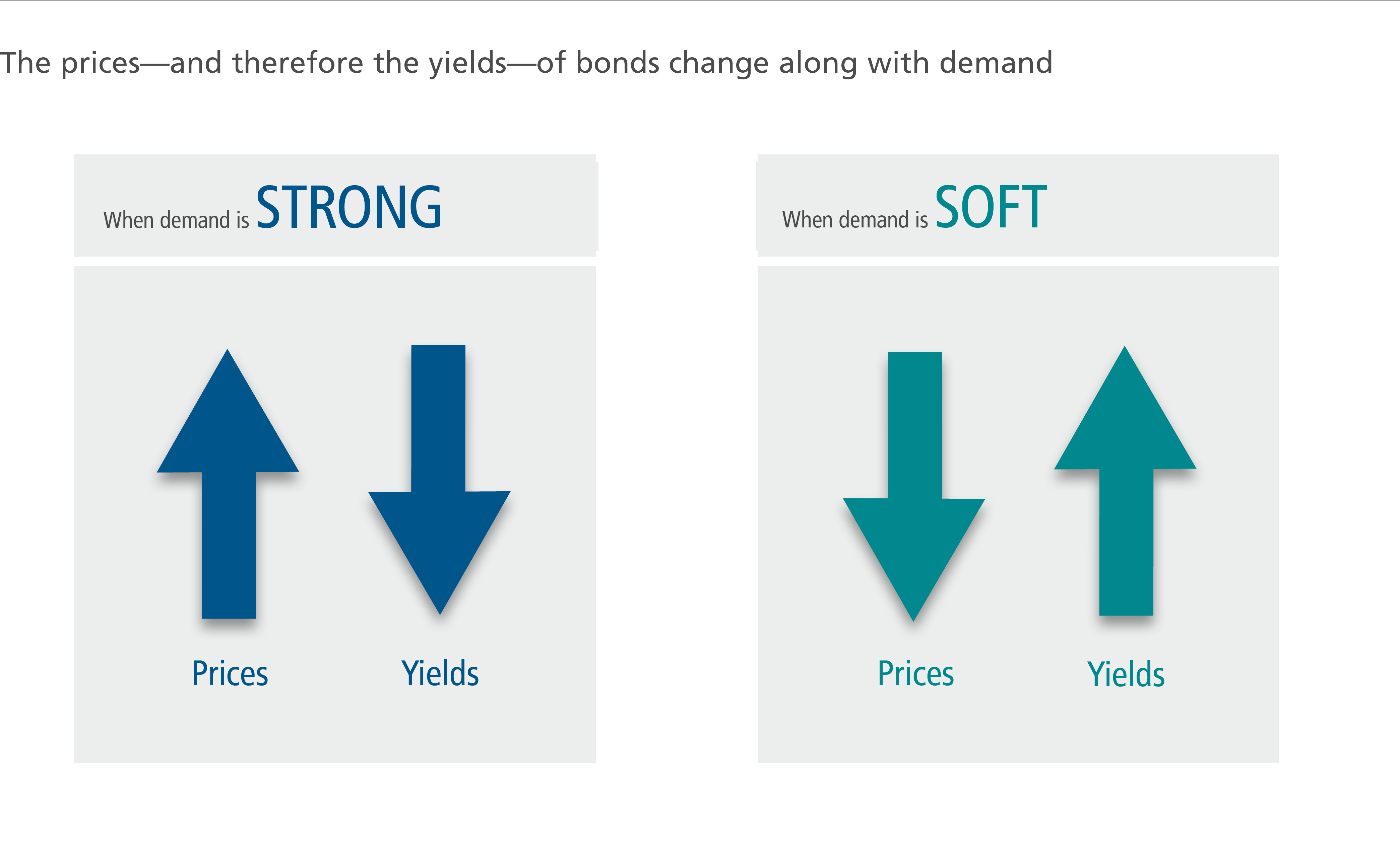 The prices—and therefore the yields—of bonds change along with demand

When demand is STRONG

Prices

Yields

When demand is SOFT

Prices

Yields